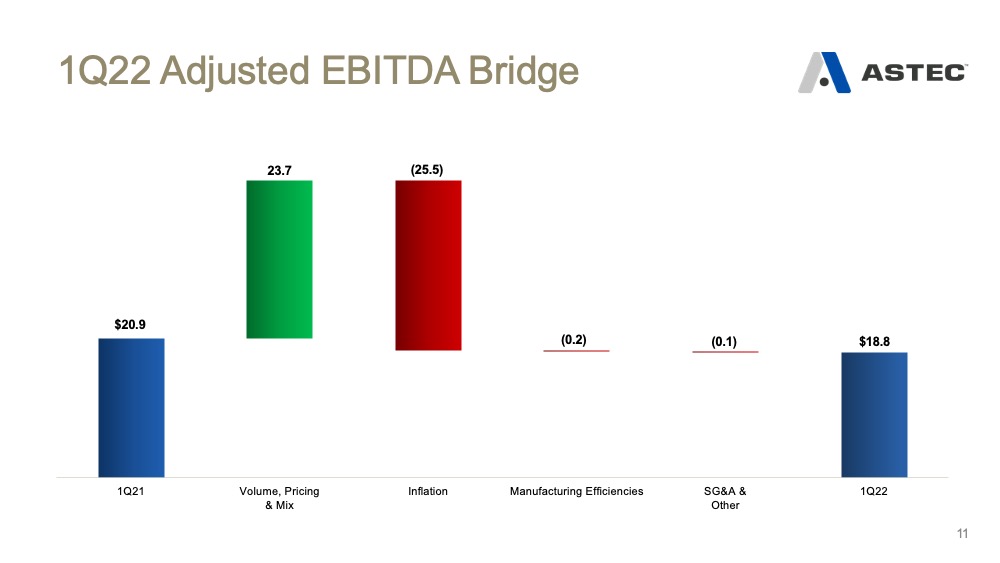 1Q22 Adjusted EBITDA Bridge

ASTEC

$20.9

23.7

(25.5)

(0.2)

(0.1)

$18.8

1Q21

Volume, Pricing & Mix

Inflation

Manufacturing Efficiencies

SG&A & Other

1Q22

11